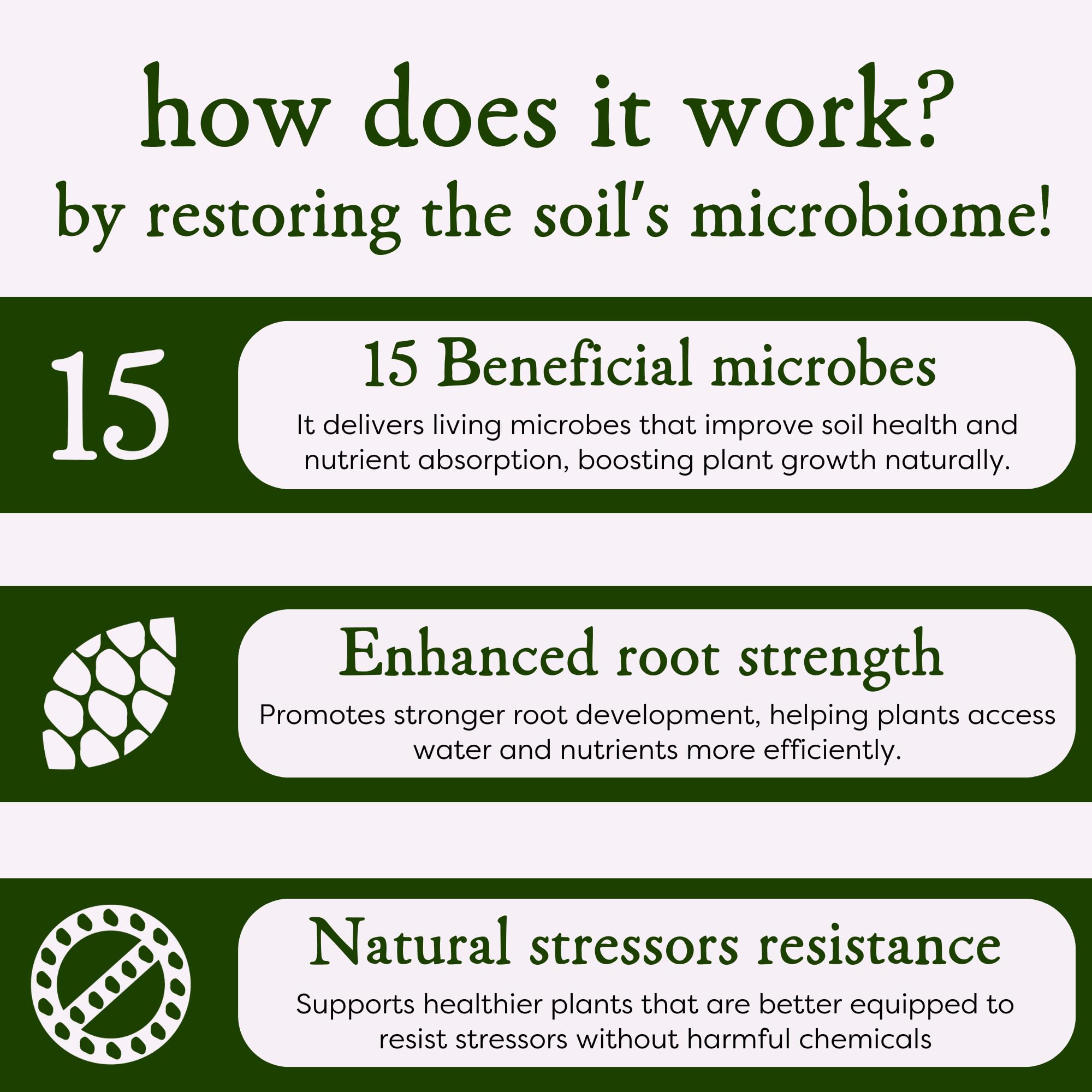 how does it work?
by restoring the soil's microbiome!

15

15 Beneficial microbes

It delivers living microbes that improve soil health and nutrient absorption, boosting plant growth naturally.

Enhanced root strength

Promotes stronger root development, helping plants access water and nutrients more efficiently.

Natural stressors resistance

Supports healthier plants that are better equipped to resist stressors without harmful chemicals